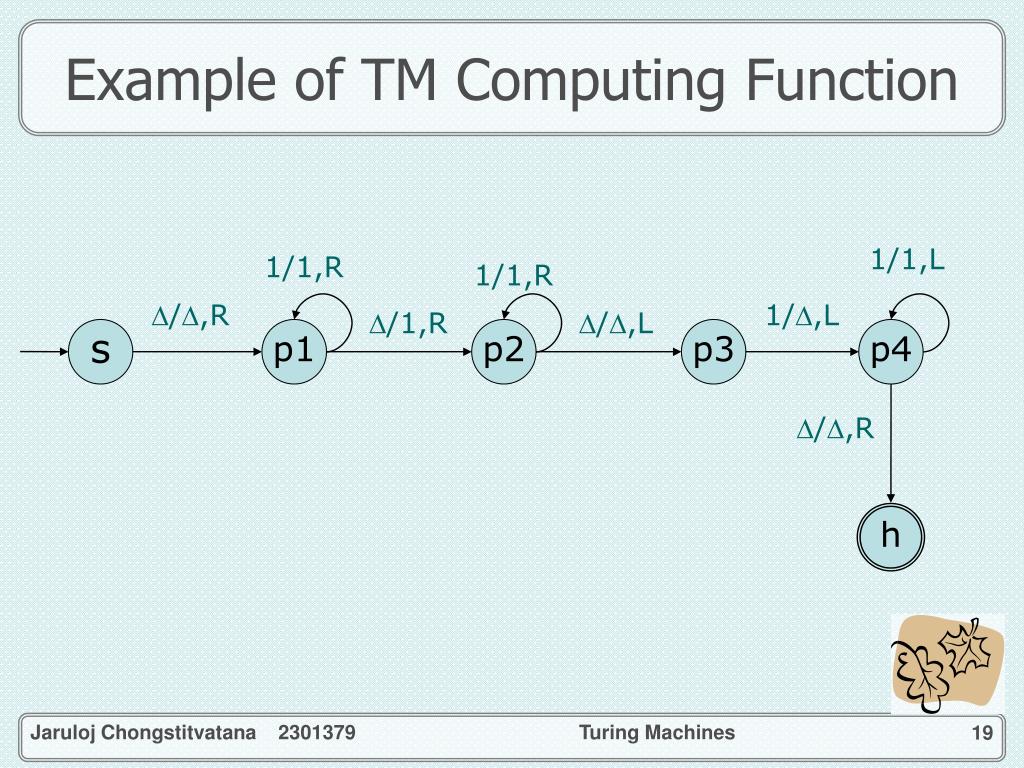 Example of TM Computing Function

1/1,R

1/1,R

1/1,L

$\Delta/\Delta$,R

$\Delta$/1,R

$\Delta/\Delta$,L

1/$\Delta$,L

s

p1

p2

p3

p4

$\Delta/\Delta$,R

h

Jaruloj Chongstitvatana 2301379

Turing Machines

19